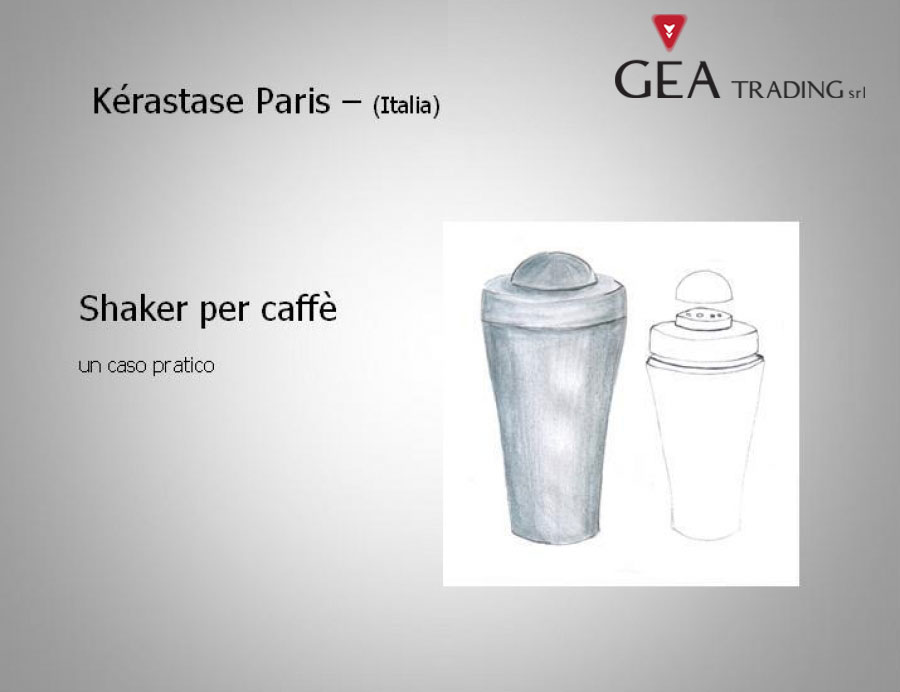 GEA TRADING srl

Kérastase Paris – (Italia)

Shaker per caffè

un caso pratico